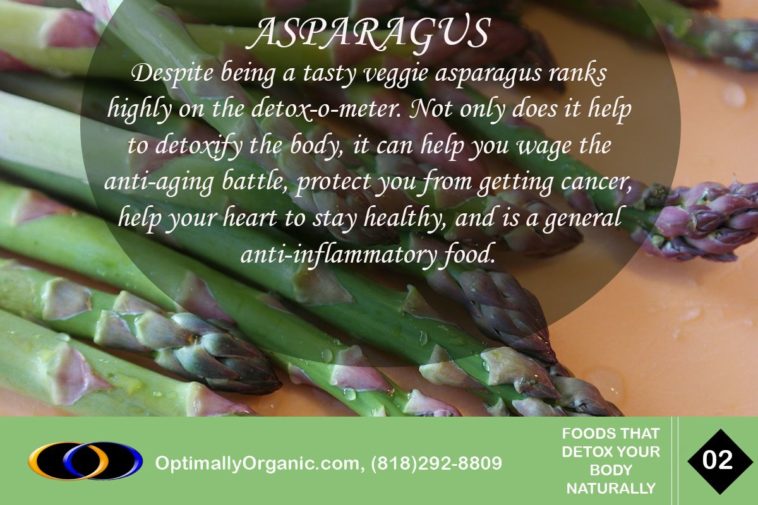 ASPARAGUS

Despite being a tasty veggie asparagus ranks highly on the detox-o-meter. Not only does it help to detoxify the body, it can help you wage the anti-aging battle, protect you from getting cancer, help your heart to stay healthy, and is a general anti-inflammatory food.

OptimallyOrganic.com, (818)292-8809

FOODS THAT DETOX YOUR BODY NATURALLY

02